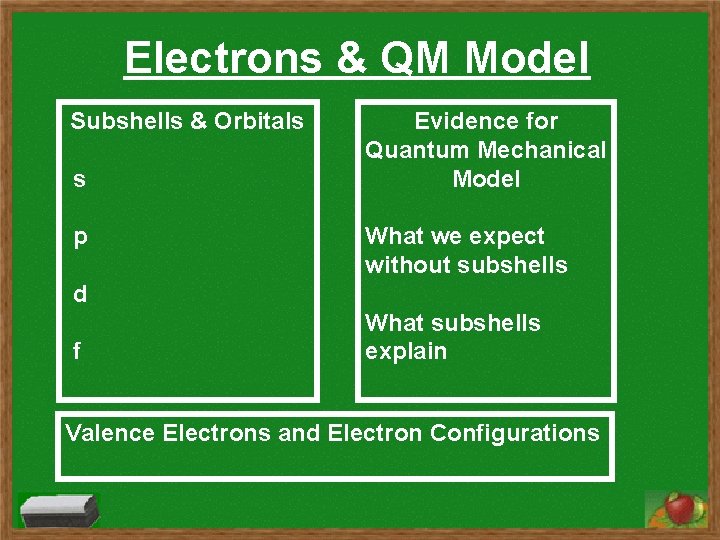 Electrons & QM Model

Subshells & Orbitals

s

p

d

f

Evidence for Quantum Mechanical Model

What we expect without subshells

What subshells explain

Valence Electrons and Electron Configurations